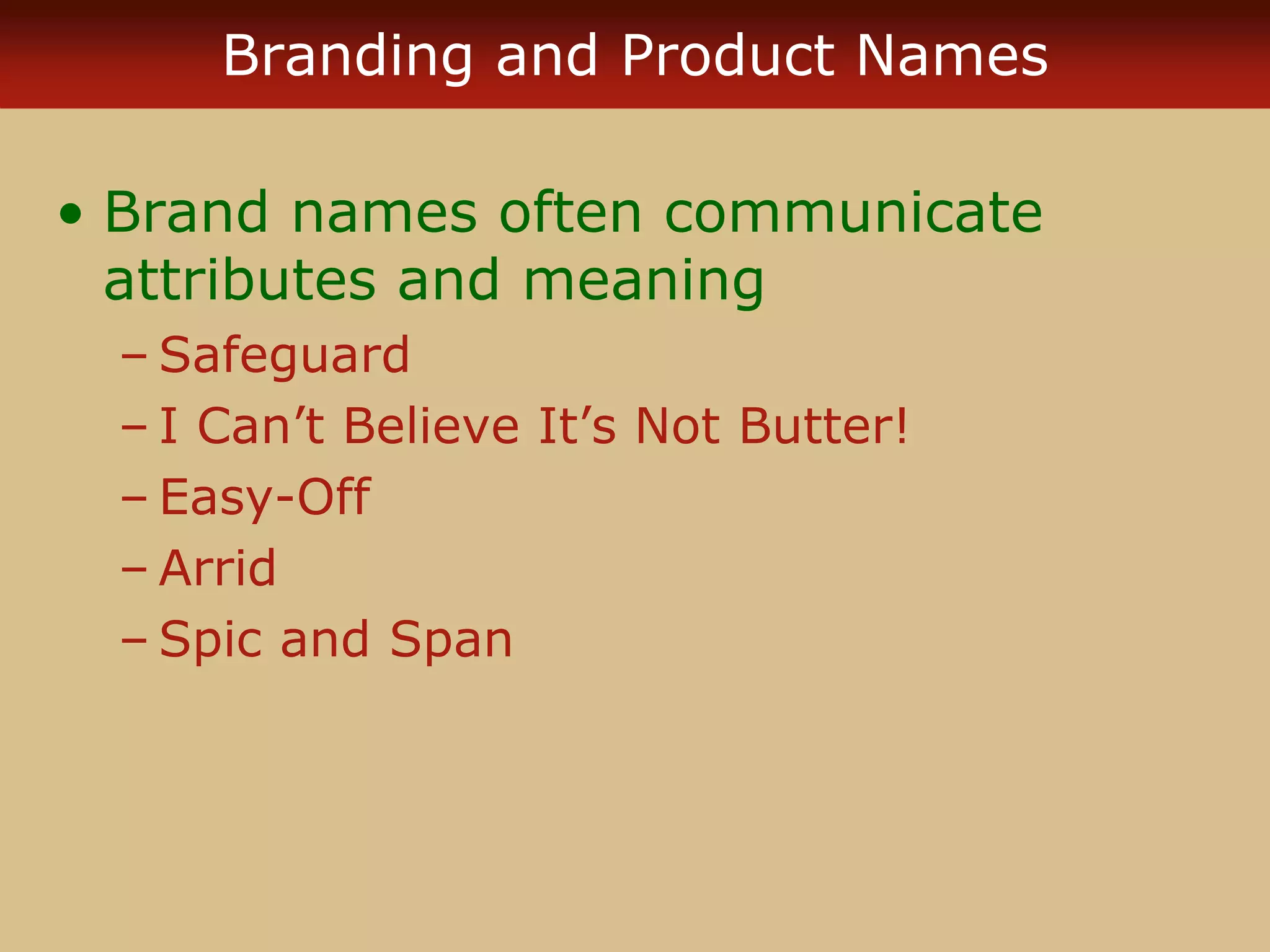 Branding and Product Names

• Brand names often communicate attributes and meaning
– Safeguard
– I Can’t Believe It’s Not Butter!
– Easy-Off
– Arrid
– Spic and Span